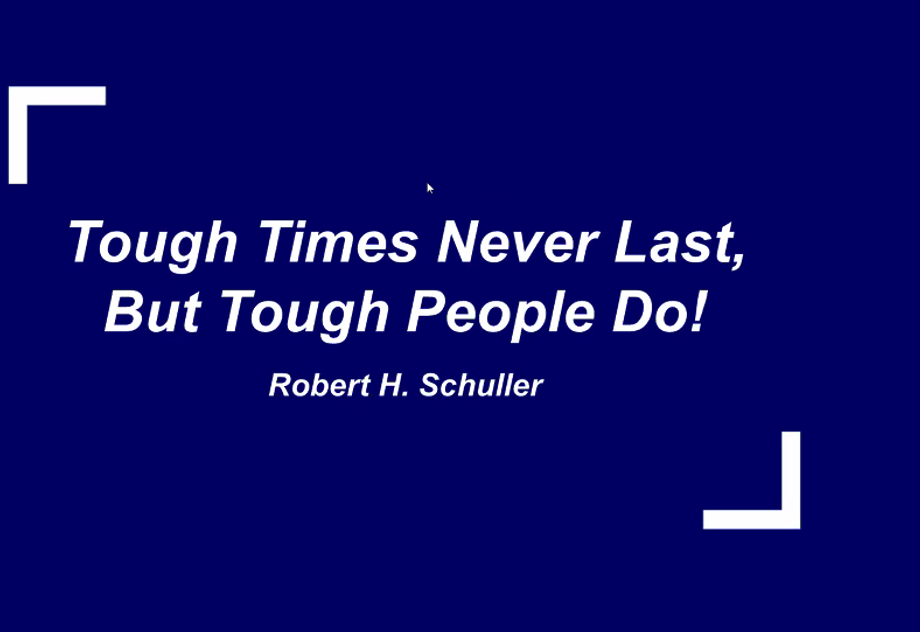 Tough Times Never Last,
But Tough People Do!

Robert H. Schuller